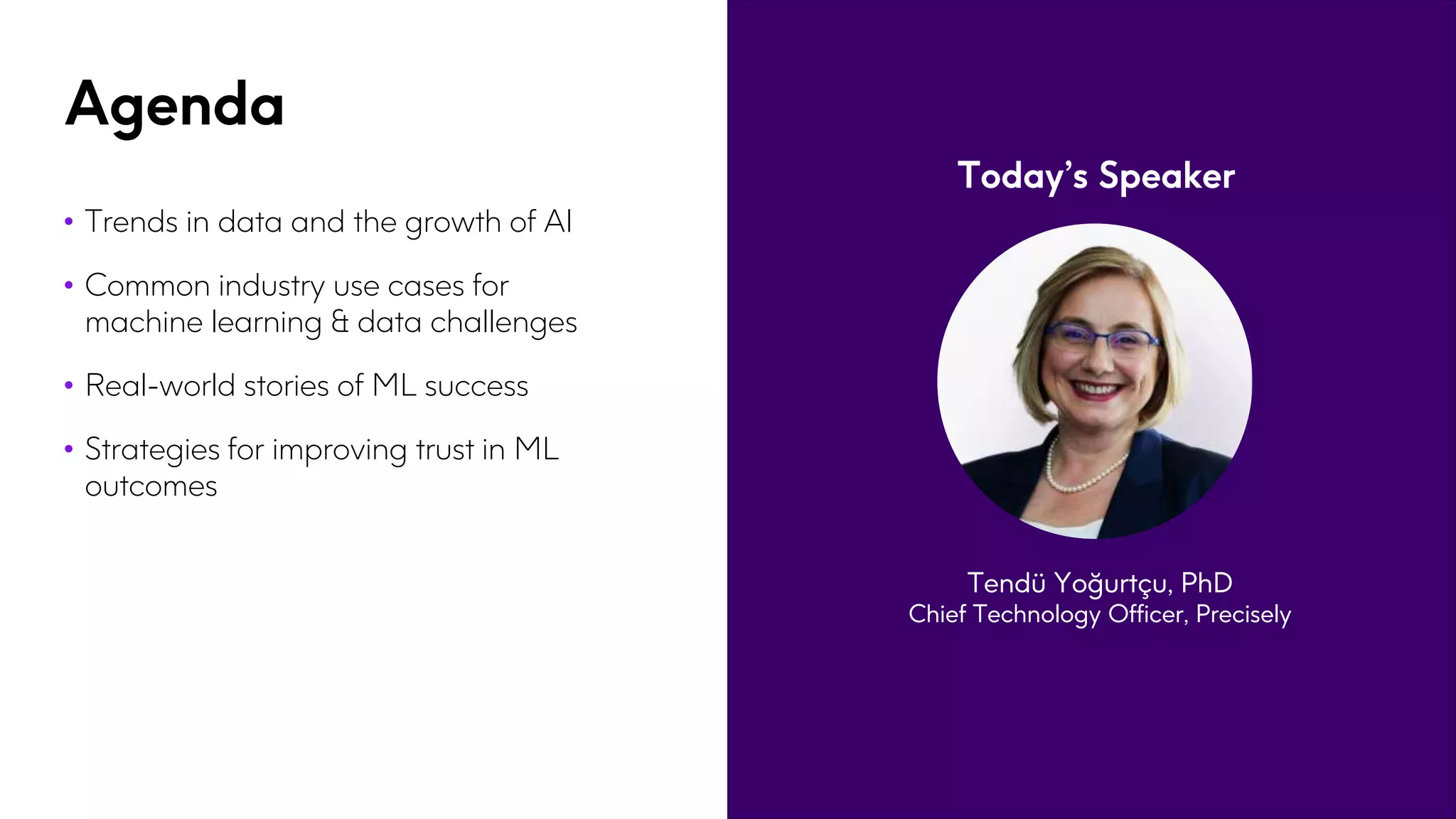 Agenda

• Trends in data and the growth of AI

• Common industry use cases for machine learning & data challenges

• Real-world stories of ML success

• Strategies for improving trust in ML outcomes

Today's Speaker

Tendü Yoğurtçu, PhD
Chief Technology Officer, Precisely